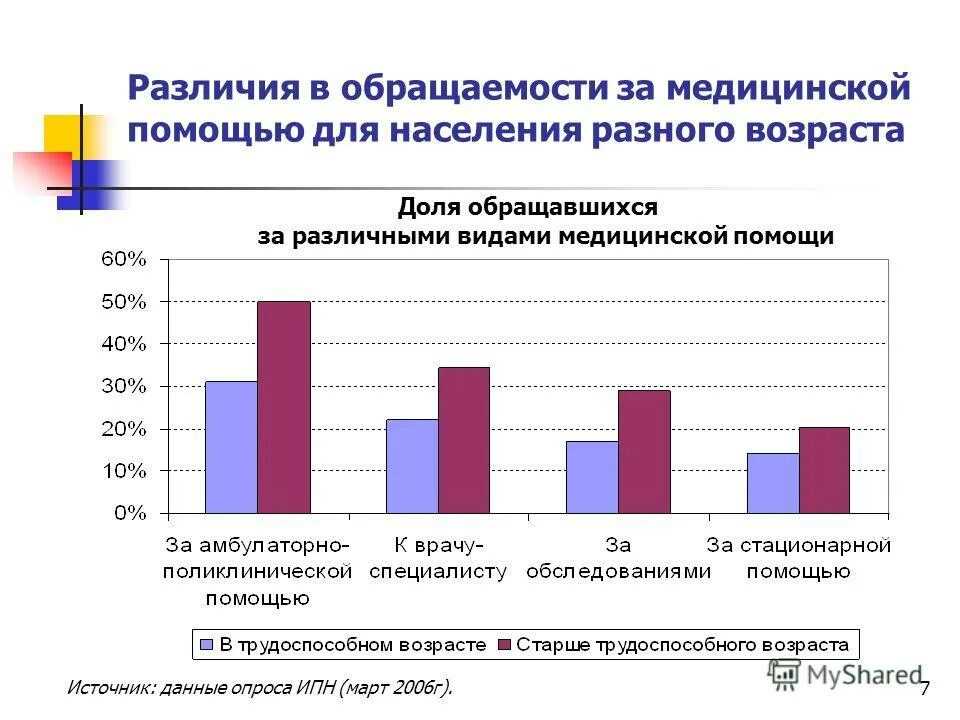 Различия в обращаемости за медицинской помощью для населения разного возраста

Доля обращавшихся за различными видами медицинской помощи

60%
50%
40%
30%
20%
10%
0%

За амбулаторно-поликлинической помощью
К врачу-специалисту
За обследованиями
За стационарной помощью

В трудоспособном возрасте
Старше трудоспособного возраста

Источник: данные опроса ИПН (март 2006г).

MyShared

7